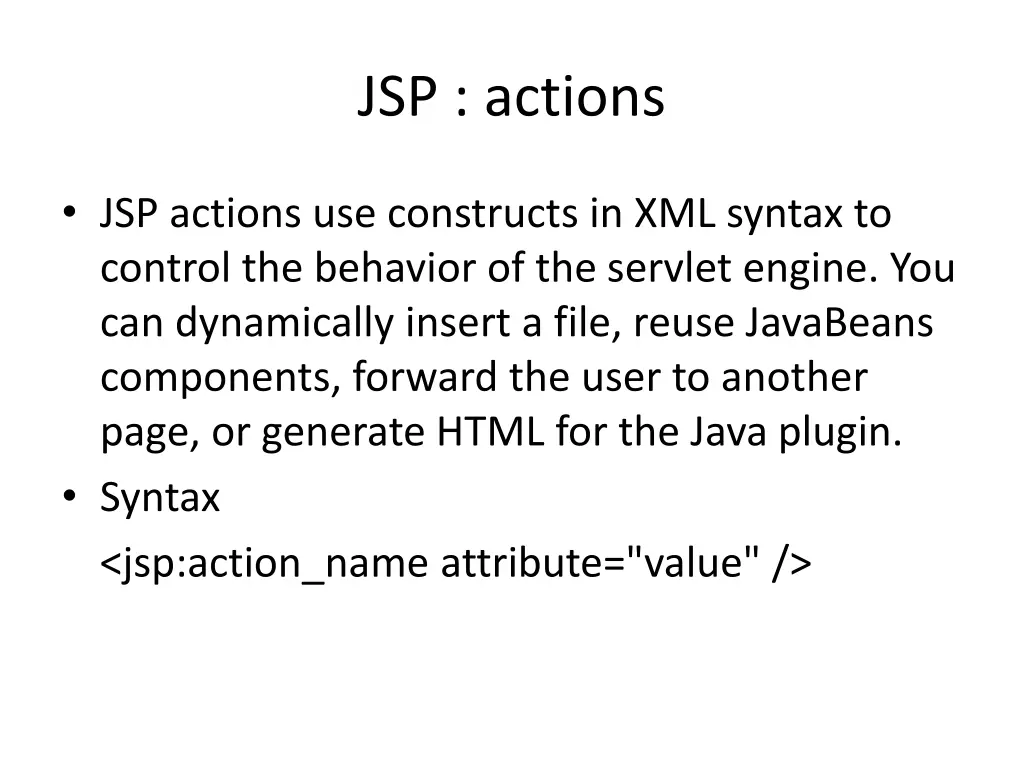 JSP : actions

• JSP actions use constructs in XML syntax to control the behavior of the servlet engine. You can dynamically insert a file, reuse JavaBeans components, forward the user to another page, or generate HTML for the Java plugin.
• Syntax
<jsp:action_name attribute="value" />